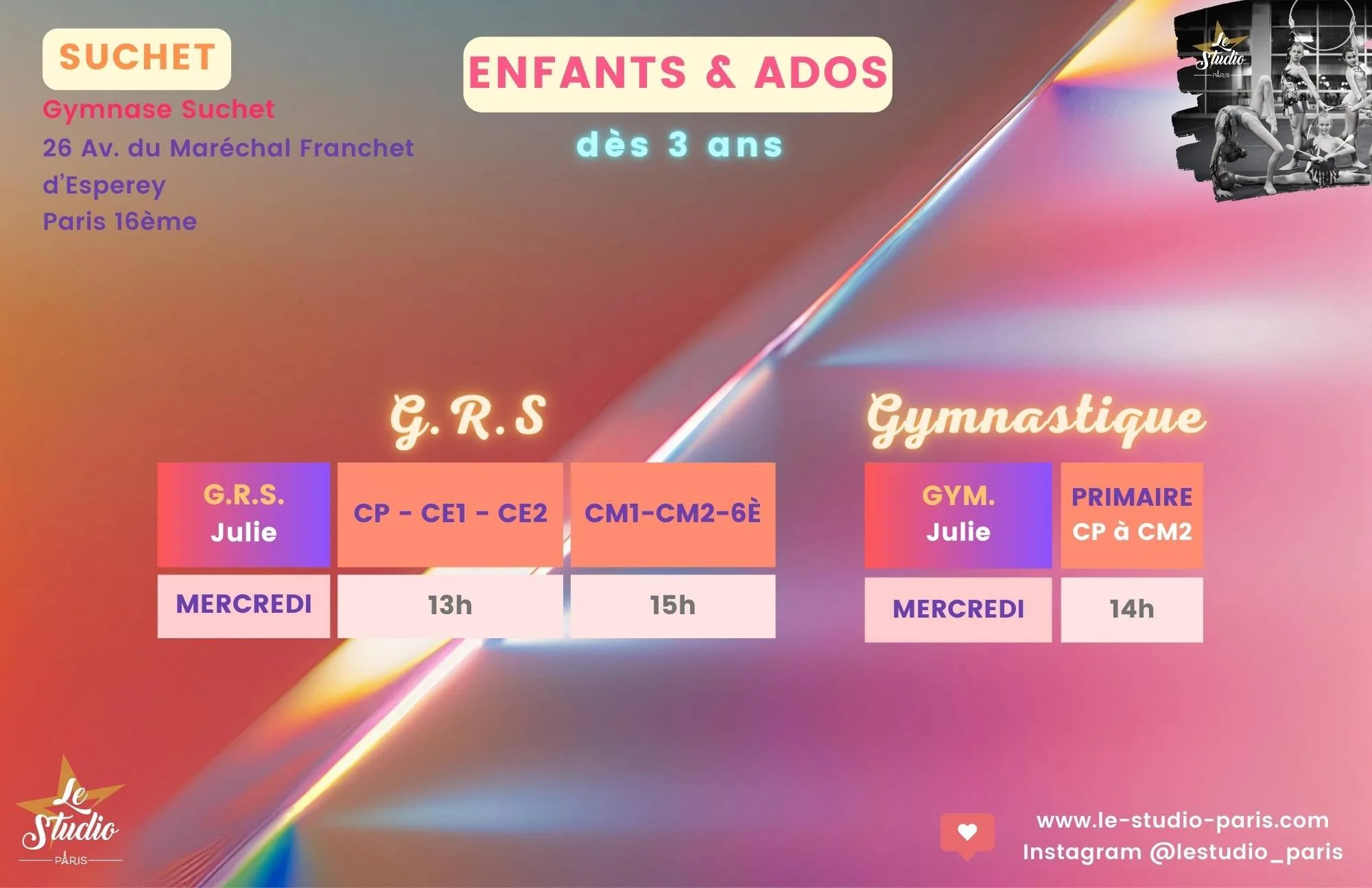 SUCHET

Gymnase Suchet
26 Av. du Maréchal Franchet d'Esperey
Paris 16ème

ENFANTS & ADOS

dès 3 ans

Le Studio PARIS

G.R.S

| G.R.S. Julie | CP - CE1 - CE2 | CM1-CM2-6È |
|---|---|---|
| MERCREDI | 13h | 15h |

Gymnastique

| GYM. Julie | PRIMAIRE CP à CM2 |
|---|---|
| MERCREDI | 14h |

Le Studio PARIS

www.le-studio-paris.com
Instagram @lestudio_paris